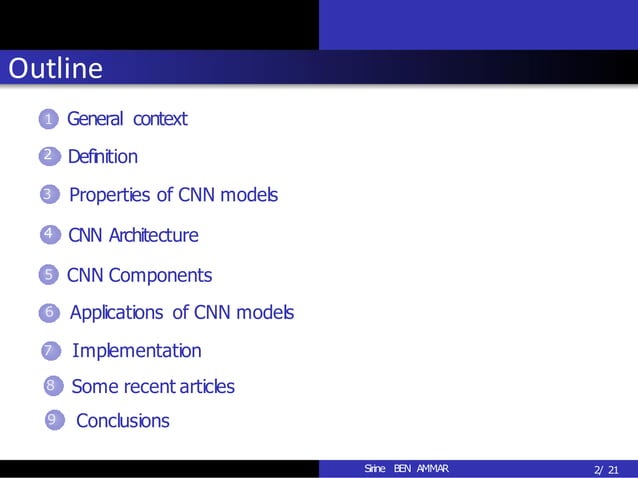 Outline

1 General context

2 Definition

3 Properties of CNN models

4 CNN Architecture

5 CNN Components

6 Applications of CNN models

7 Implementation

8 Some recent articles

9 Conclusions

Sirine BEN AMMAR 2/ 21